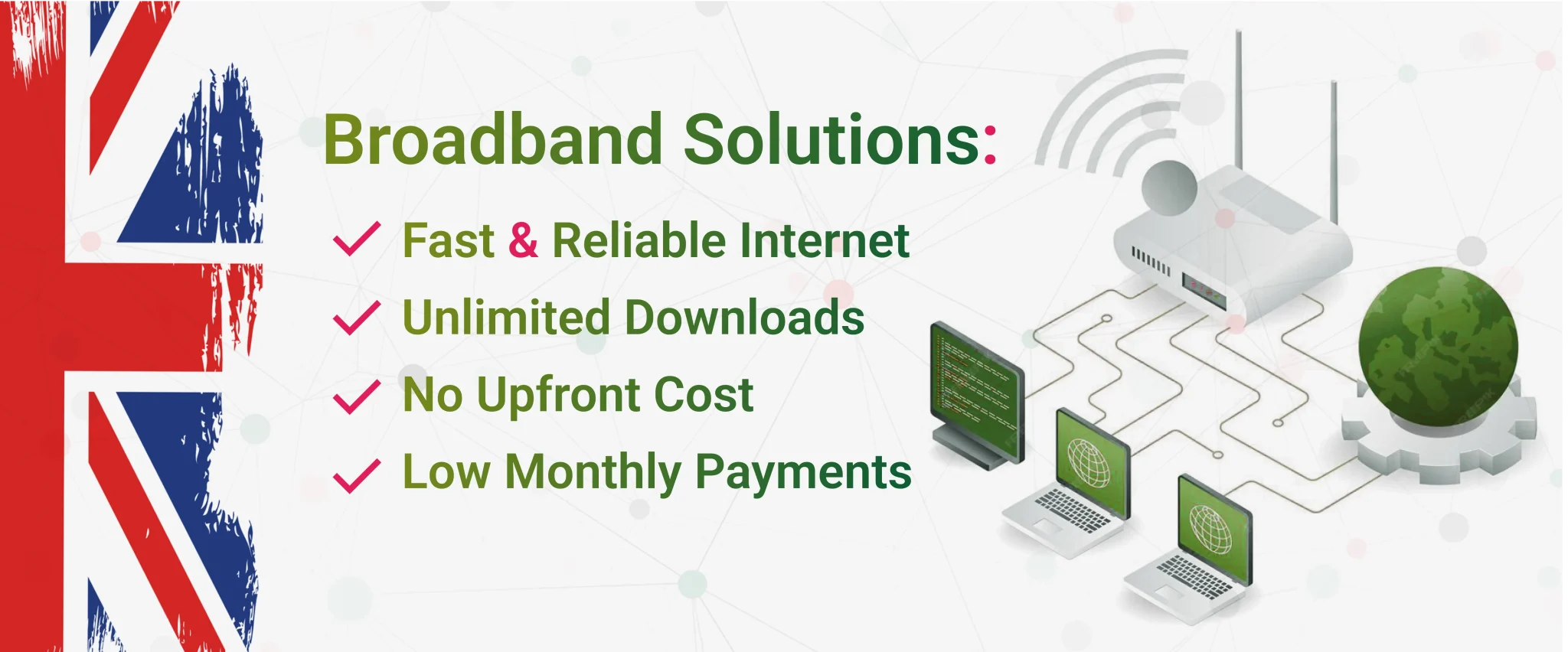 Broadband Solutions:

Fast & Reliable Internet

Unlimited Downloads

No Upfront Cost

Low Monthly Payments